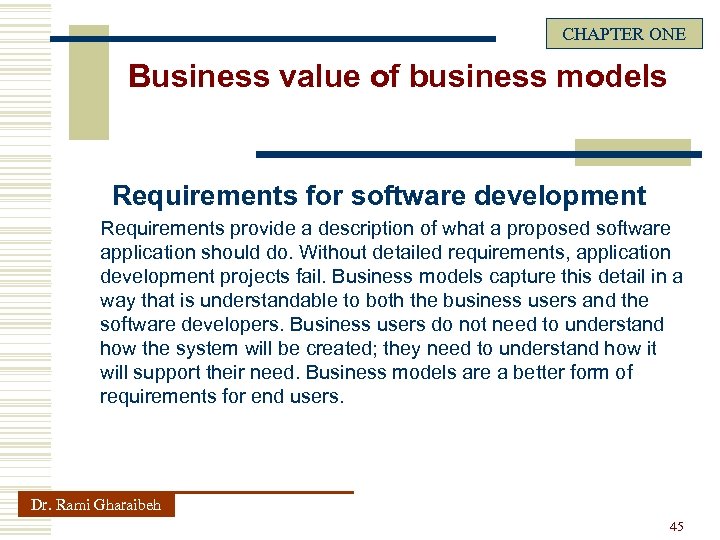 CHAPTER ONE

Business value of business models

Requirements for software development

Requirements provide a description of what a proposed software application should do. Without detailed requirements, application development projects fail. Business models capture this detail in a way that is understandable to both the business users and the software developers. Business users do not need to understand how the system will be created; they need to understand how it will support their need. Business models are a better form of requirements for end users.

Dr. Rami Gharaibeh

45